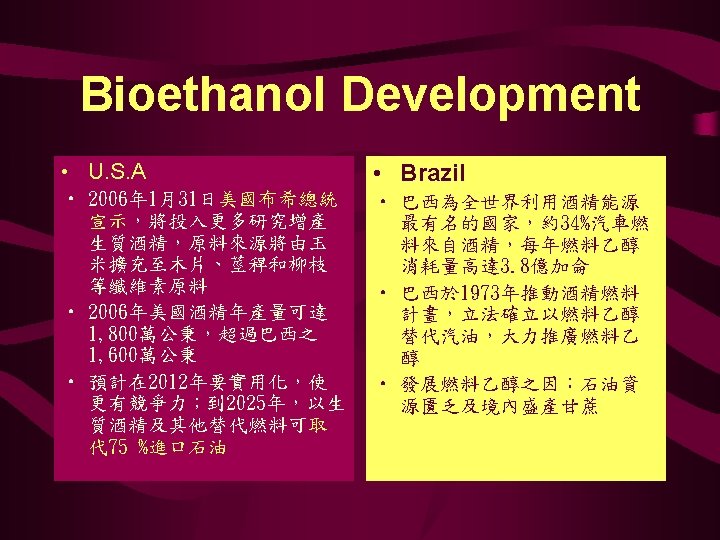 Bioethanol Development

• U.S.A
• 2006年1月31日美國布希總統宣示，將投入更多研究增產生質酒精，原料來源將由玉米擴充至木片、莖稈和柳枝等纖維素原料
• 2006年美國酒精年產量可達1,800萬公秉，超過巴西之1,600萬公秉
• 預計在2012年要實用化，使更有競爭力；到2025年，以生質酒精及其他替代燃料可取代75 %進口石油

• Brazil
• 巴西為全世界利用酒精能源最有名的國家，約34%汽車燃料來自酒精，每年燃料乙醇消耗量高達3.8億加侖
• 巴西於1973年推動酒精燃料計畫，立法確立以燃料乙醇替代汽油，大力推廣燃料乙醇
• 發展燃料乙醇之因：石油資源匱乏及境內盛產甘蔗